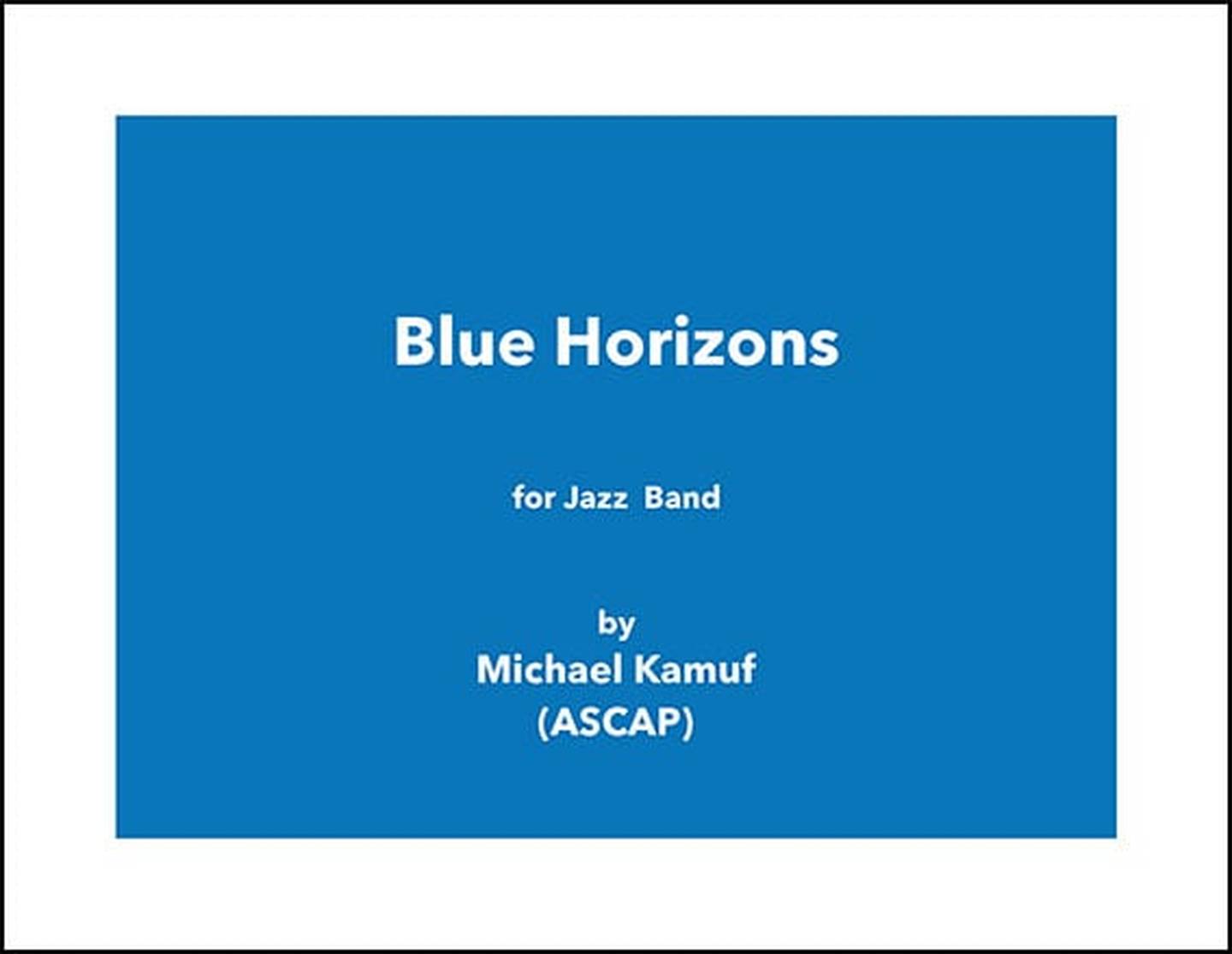 Blue Horizons

for Jazz Band

by
Michael Kamuf
(ASCAP)